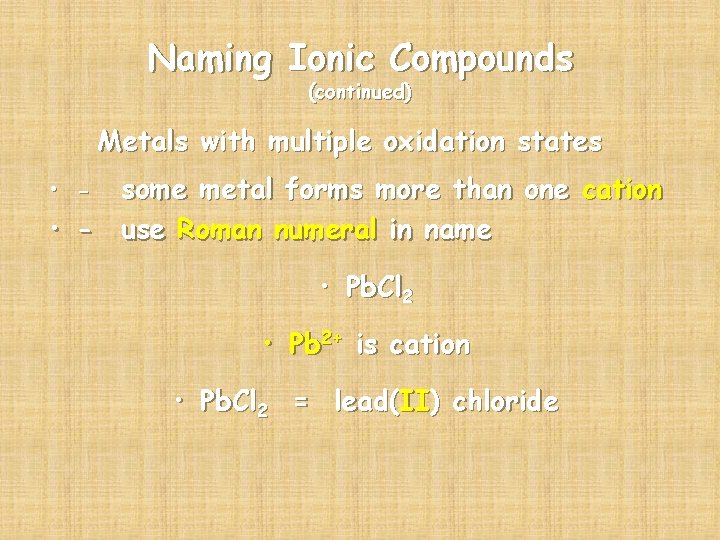 Naming Ionic Compounds
(continued)

Metals with multiple oxidation states

• - some metal forms more than one cation
• - use Roman numeral in name

• $PbCl_2$

• $Pb^{2+}$ is cation

• $PbCl_2$ = lead(II) chloride